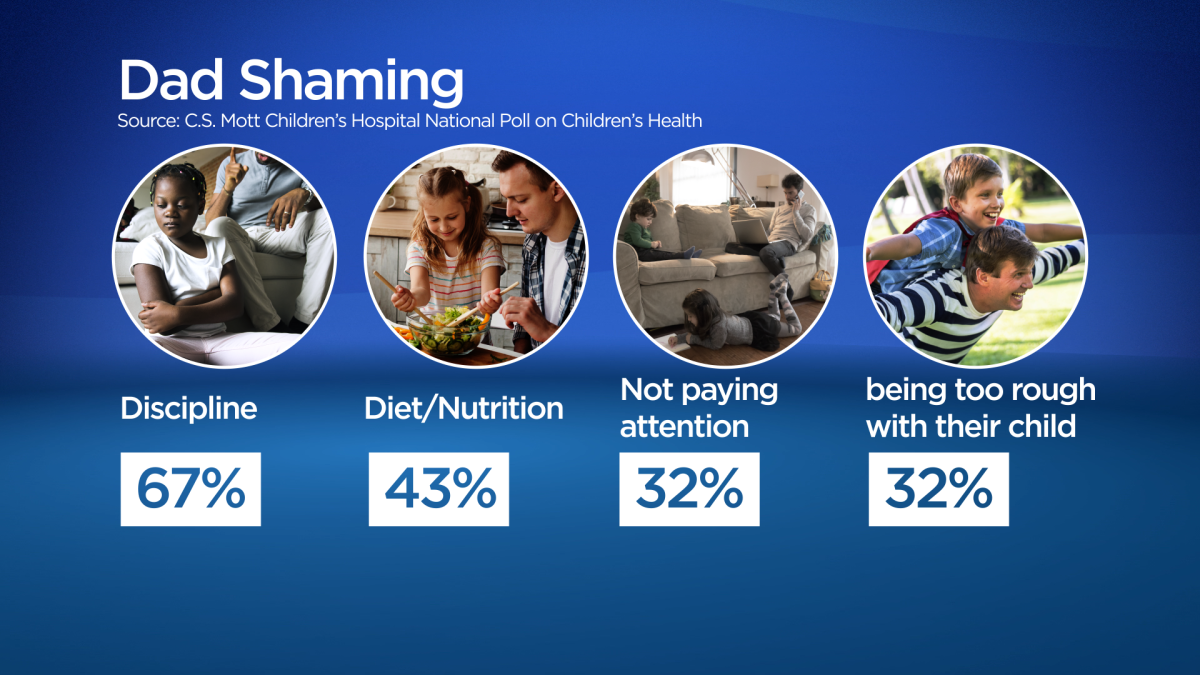 Dad Shaming
Source: C.S. Mott Children's Hospital National Poll on Children's Health

Discipline
67%

Diet/Nutrition
43%

Not paying attention
32%

being too rough with their child
32%